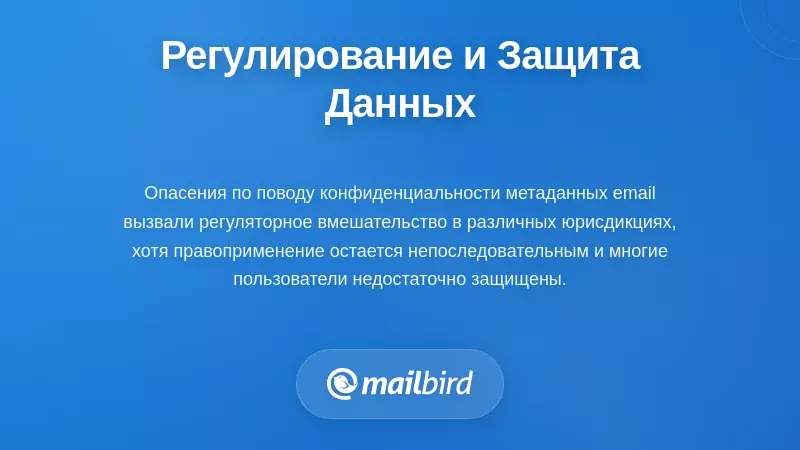 Регулирование и Защита Данных

Опасения по поводу конфиденциальности метаданных email вызвали регуляторное вмешательство в различных юрисдикциях, хотя правоприменение остается непоследовательным и многие пользователи недостаточно защищены.

mailbird